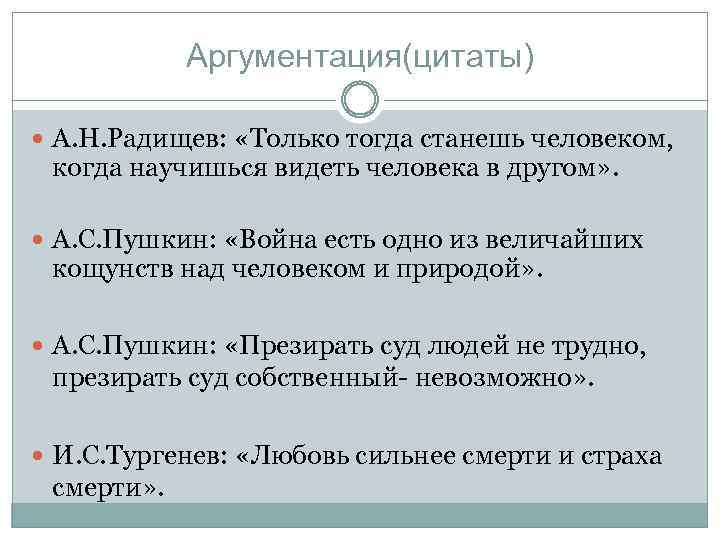 Аргументация(цитаты)

А.Н.Радищев: «Только тогда станешь человеком, когда научишься видеть человека в другом».

А.С.Пушкин: «Война есть одно из величайших кощунств над человеком и природой».

А.С.Пушкин: «Презирать суд людей не трудно, презирать суд собственный- невозможно».

И.С.Тургенев: «Любовь сильнее смерти и страха смерти».